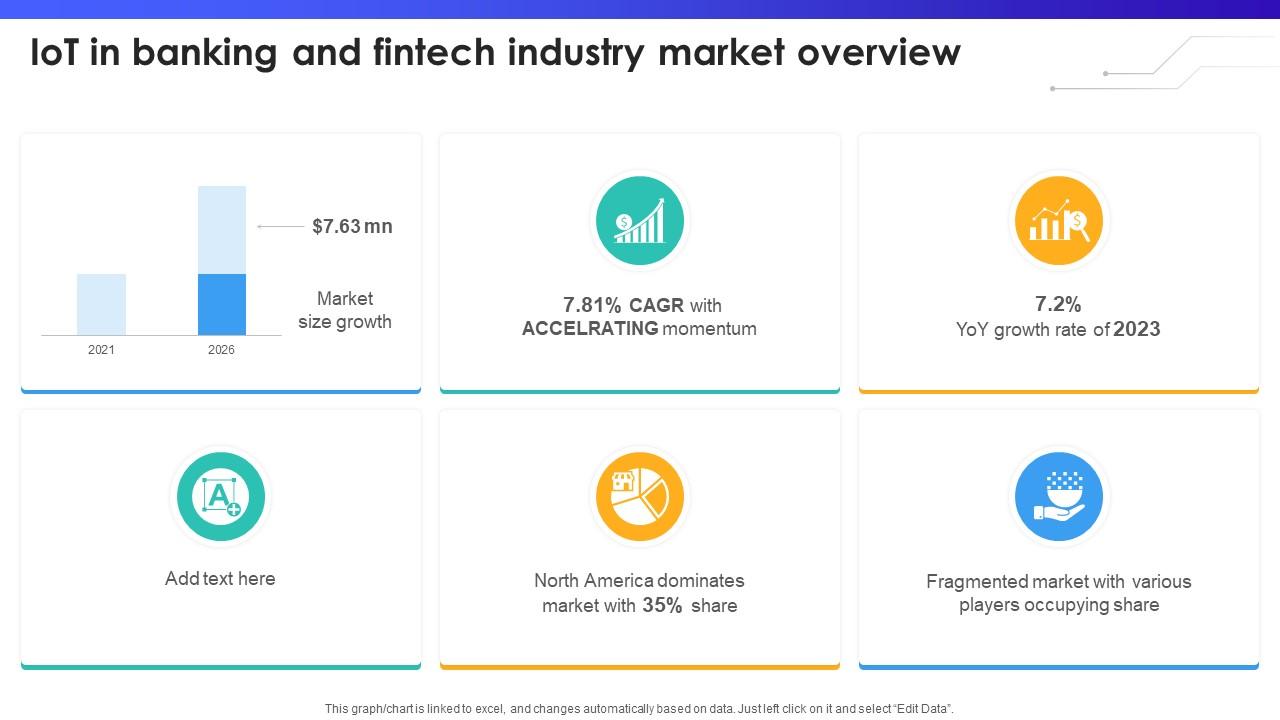 IoT in banking and fintech industry market overview

$7.63 mn

Market size growth

2021

2026

7.81% CAGR with ACCELRATING momentum

7.2%
YoY growth rate of 2023

Add text here

North America dominates market with 35% share

Fragmented market with various players occupying share

This graph/chart is linked to excel, and changes automatically based on data. Just left click on it and select "Edit Data".